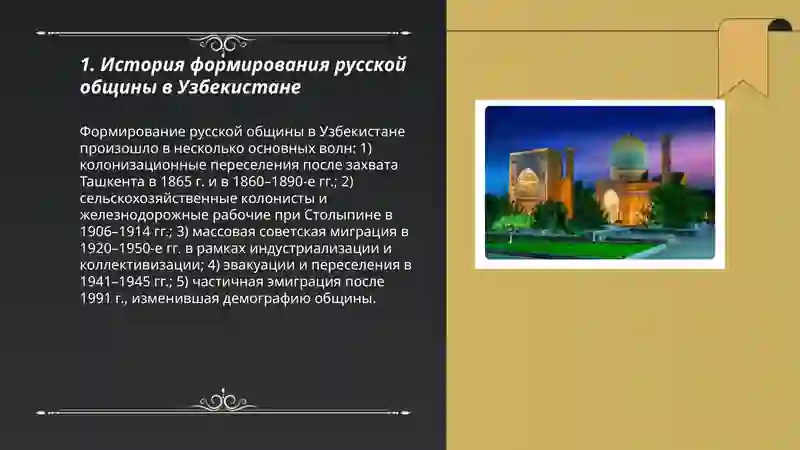 1. История формирования русской общины в Узбекистане

Формирование русской общины в Узбекистане произошло в несколько основных волн: 1) колонизационные переселения после захвата Ташкента в 1865 г. и в 1860–1890-е гг.; 2) сельскохозяйственные колонисты и железнодорожные рабочие при Столыпине в 1906–1914 гг.; 3) массовая советская миграция в 1920–1950-е гг. в рамках индустриализации и коллективизации; 4) эвакуации и переселения в 1941–1945 гг.; 5) частичная эмиграция после 1991 г., изменившая демографию общины.